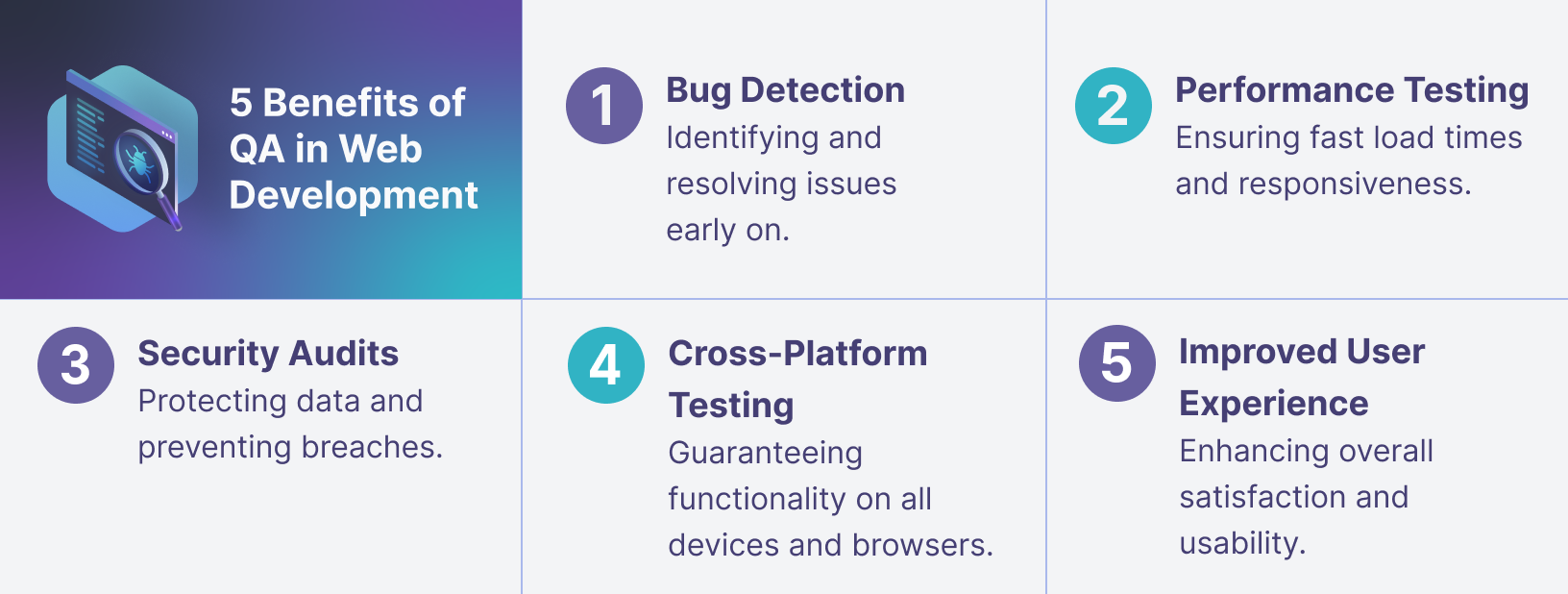 5 Benefits of QA in Web Development

1 Bug Detection
Identifying and resolving issues early on.

2 Performance Testing
Ensuring fast load times and responsiveness.

3 Security Audits
Protecting data and preventing breaches.

4 Cross-Platform Testing
Guaranteeing functionality on all devices and browsers.

5 Improved User Experience
Enhancing overall satisfaction and usability.